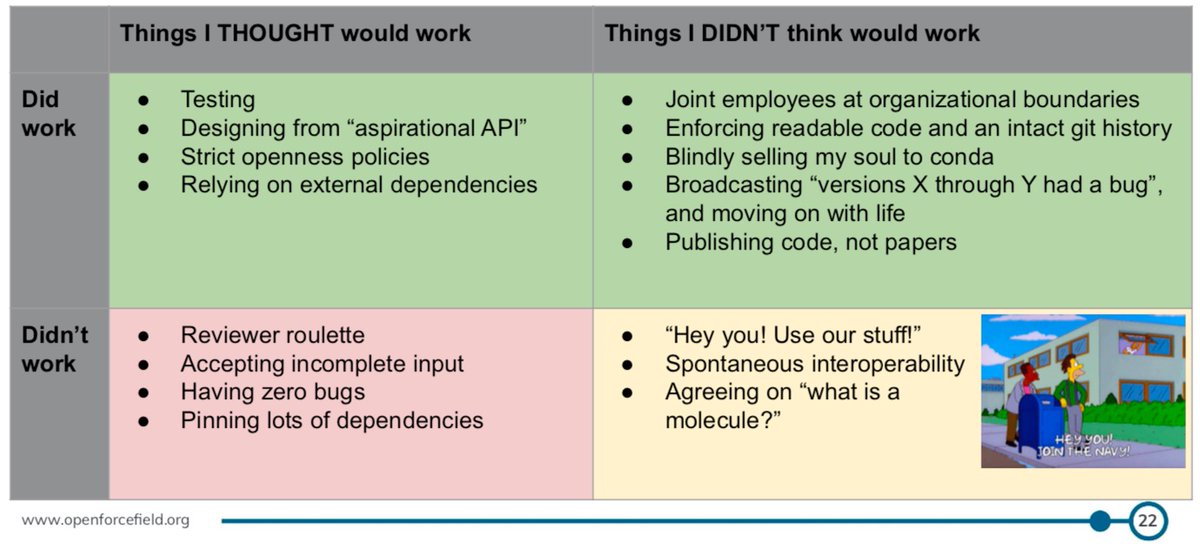 | | Things I THOUGHT would work | Things I DIDN'T think would work |
|---|---|---|
| Did work | ● Testing ● Designing from "aspirational API" ● Strict openness policies ● Relying on external dependencies | ● Joint employees at organizational boundaries ● Enforcing readable code and an intact git history ● Blindly selling my soul to conda ● Broadcasting "versions X through Y had a bug", and moving on with life ● Publishing code, not papers |
| Didn't work | ● Reviewer roulette ● Accepting incomplete input ● Having zero bugs ● Pinning lots of dependencies | ● "Hey you! Use our stuff!" ● Spontaneous interoperability ● Agreeing on "what is a molecule?" HEY YOU! JOIN THE NAVY! |

www.openforcefield.org

22